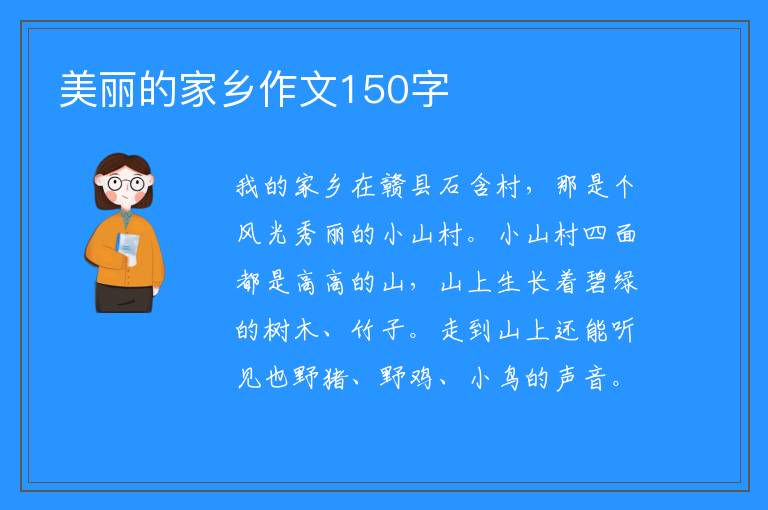 美丽的家乡作文150字

我的家乡在赣县石含村，那是个风光秀丽的小山村。小山村四面都是高高的山，山上生长着碧绿的树木、竹子。走到山上还能听见也野猪、野鸡、小鸟的声音。